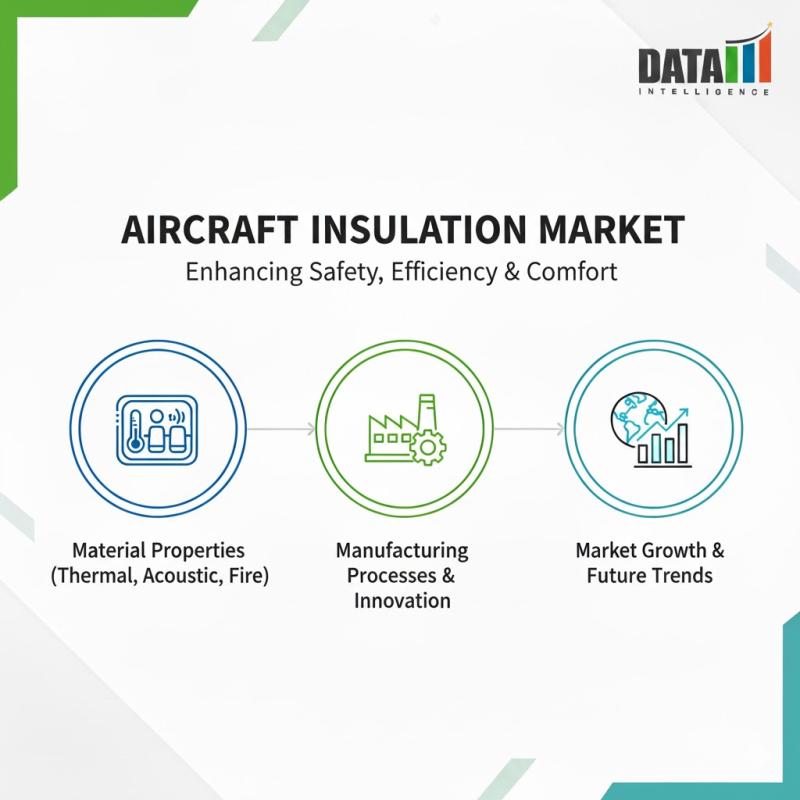 DATA
INTELLIGENCE

AIRCRAFT INSULATION MARKET
Enhancing Safety, Efficiency & Comfort

Material Properties (Thermal, Acoustic, Fire)

Manufacturing Processes & Innovation

Market Growth & Future Trends